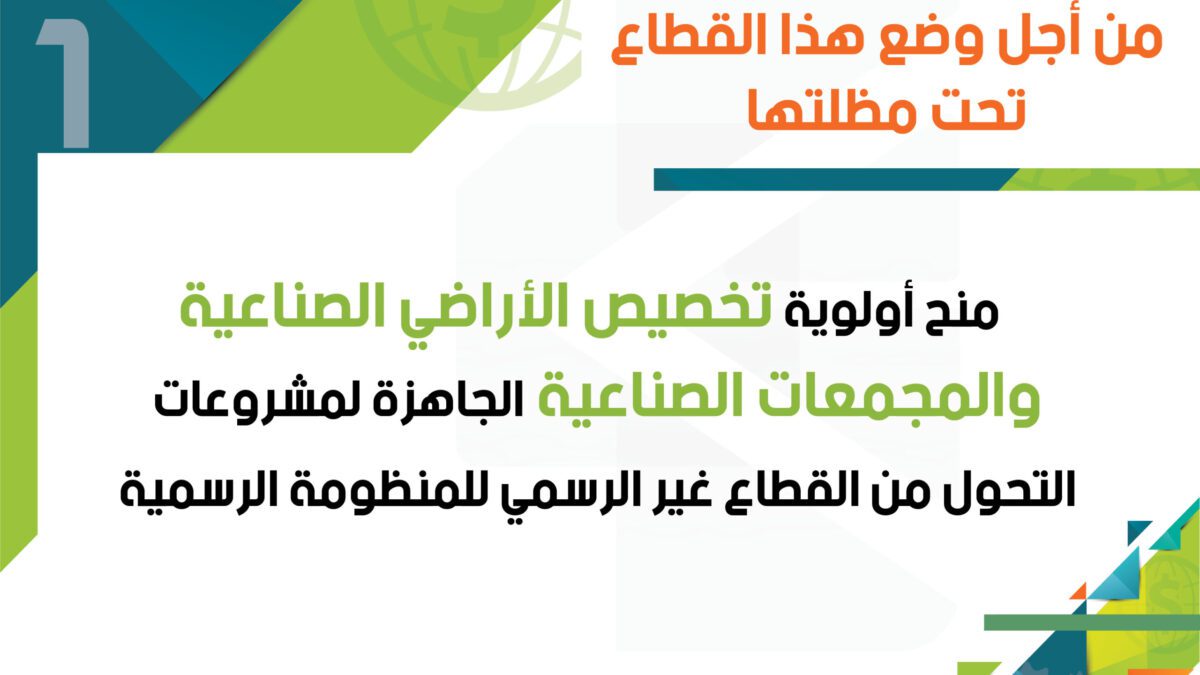 1

من أجل وضع هذا القطاع تحت مظلتها

منح أولوية تخصيص الأراضي الصناعية والمجمعات الصناعية الجاهزة لمشروعات التحول من القطاع غير الرسمي للمنظومة الرسمية